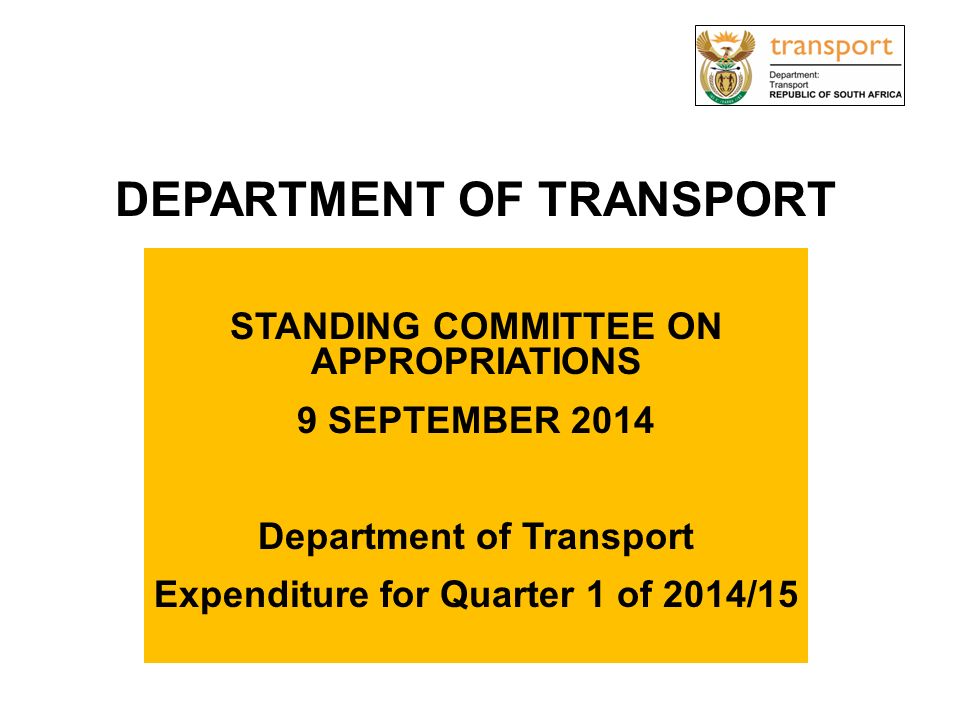 transport
Department:
Transport
REPUBLIC OF SOUTH AFRICA

DEPARTMENT OF TRANSPORT

STANDING COMMITTEE ON APPROPRIATIONS

9 SEPTEMBER 2014

Department of Transport

Expenditure for Quarter 1 of 2014/15